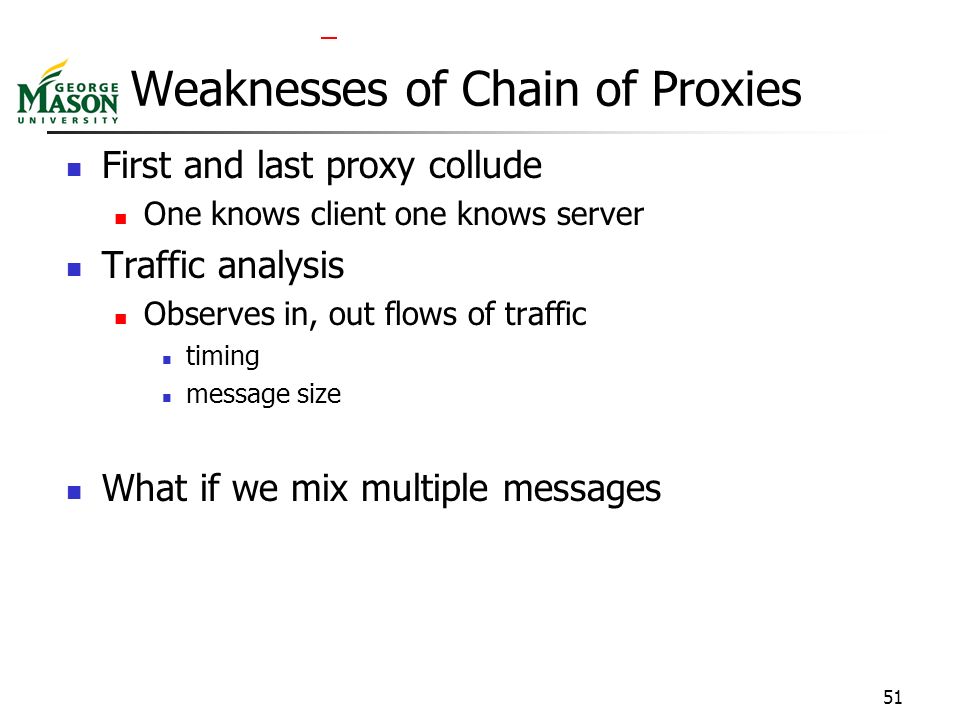 GEORGE MASON UNIVERSITY

Weaknesses of Chain of Proxies

- First and last proxy collude
  - One knows client one knows server
- Traffic analysis
  - Observes in, out flows of traffic
    - timing
    - message size
- What if we mix multiple messages

51